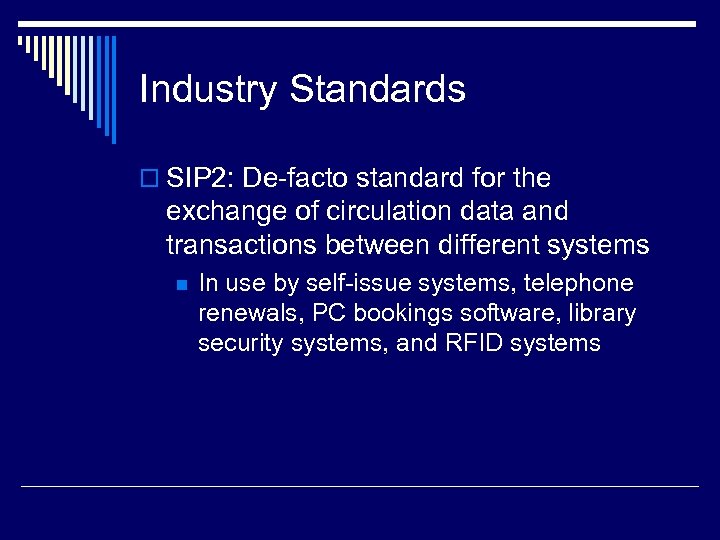 Industry Standards

SIP2: De-facto standard for the exchange of circulation data and transactions between different systems

In use by self-issue systems, telephone renewals, PC bookings software, library security systems, and RFID systems